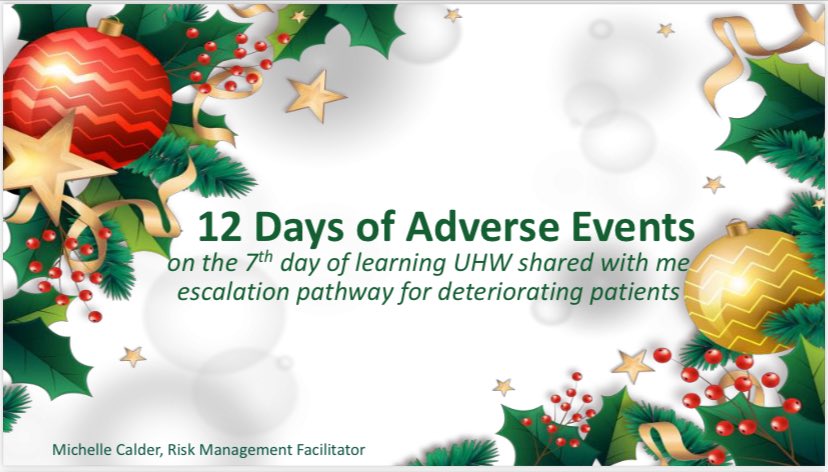 12 Days of Adverse Events

on the 7$^{th}$ day of learning UHW shared with me escalation pathway for deteriorating patients

Michelle Calder, Risk Management Facilitator